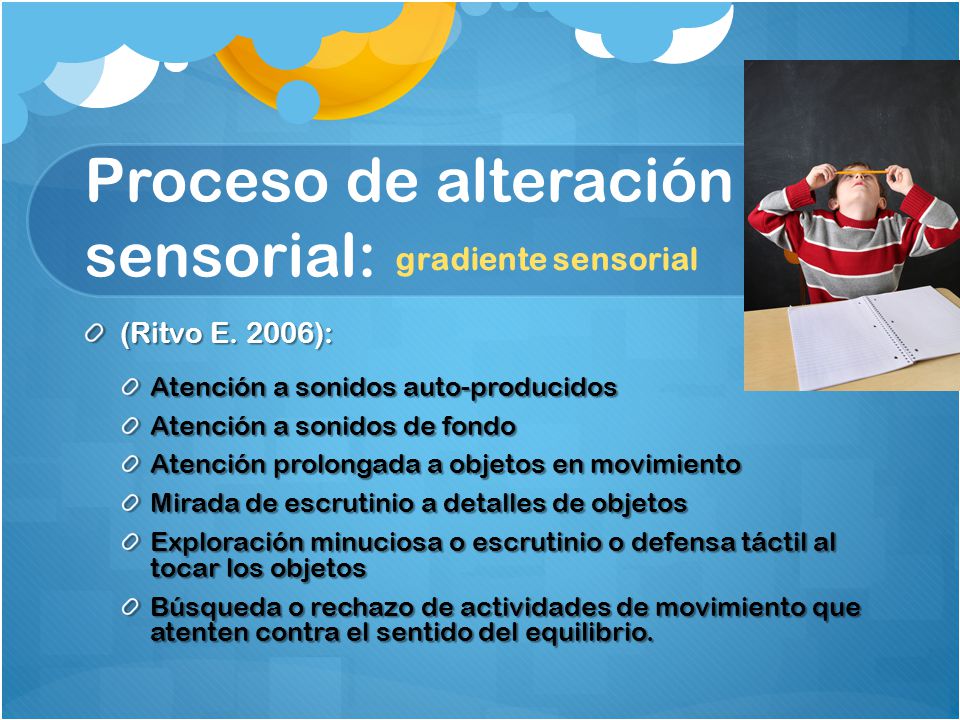 Proceso de alteración sensorial: gradiente sensorial

(Ritvo E. 2006):

Atención a sonidos auto-producidos

Atención a sonidos de fondo

Atención prolongada a objetos en movimiento

Mirada de escrutinio a detalles de objetos

Exploración minuciosa o escrutinio o defensa táctil al tocar los objetos

Búsqueda o rechazo de actividades de movimiento que atenten contra el sentido del equilibrio.